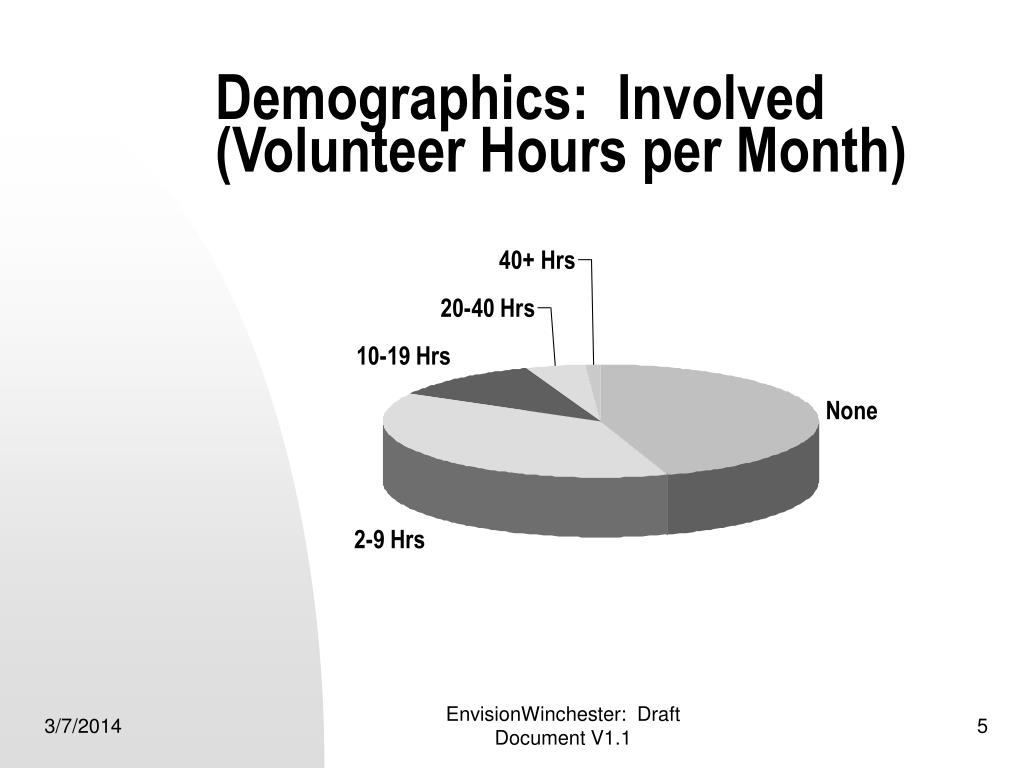 Demographics: Involved (Volunteer Hours per Month)

40+ Hrs
20-40 Hrs
10-19 Hrs
None
2-9 Hrs

3/7/2014

EnvisionWinchester: Draft Document V1.1

5